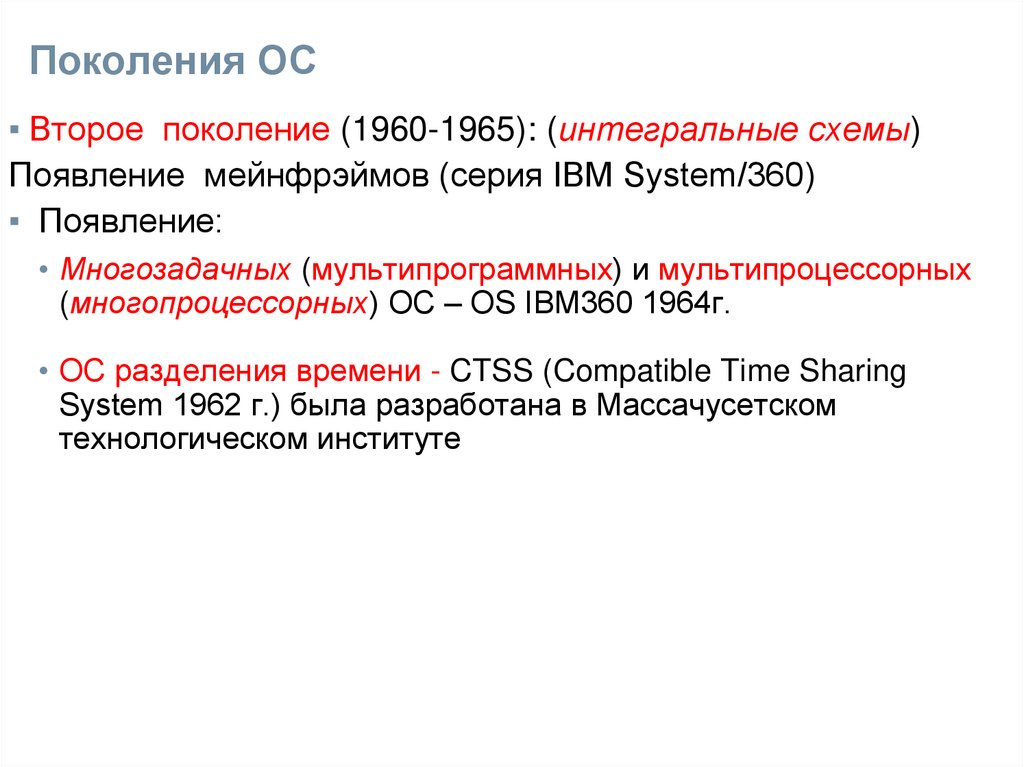 Поколения ОС

▪ Второе поколение (1960-1965): (интегральные схемы)
Появление мейнфрэймов (серия IBM System/360)
▪ Появление:

• Многозадачных (мультипрограммных) и мультипроцессорных (многопроцессорных) ОС – OS IBM360 1964г.

• ОС разделения времени - CTSS (Compatible Time Sharing System 1962 г.) была разработана в Массачусетском технологическом институте